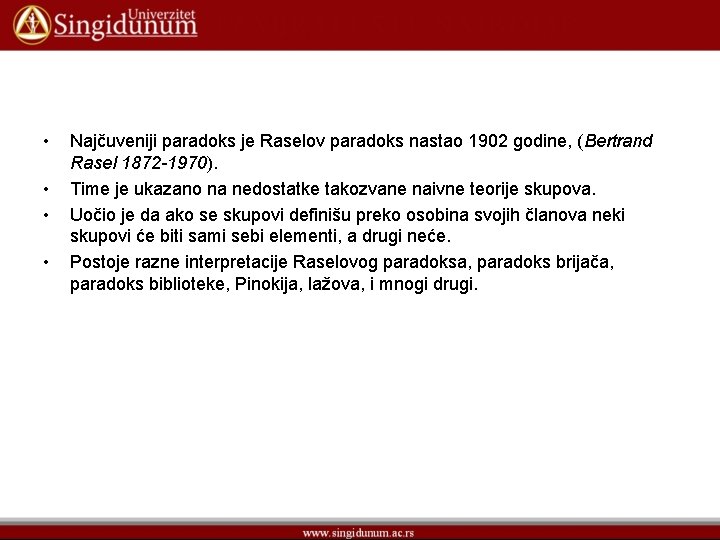 Univerzitet
Singidunum

• Najčuveniji paradoks je Raselov paradoks nastao 1902 godine, (Bertrand Rasel 1872-1970).

• Time je ukazano na nedostatke takozvane naivne teorije skupova.

• Uočio je da ako se skupovi definišu preko osobina svojih članova neki skupovi će biti sami sebi elementi, a drugi neće.

• Postoje razne interpretacije Raselovog paradoksa, paradoks brijača, paradoks biblioteke, Pinokija, lažova, i mnogi drugi.

www.singidunum.ac.rs